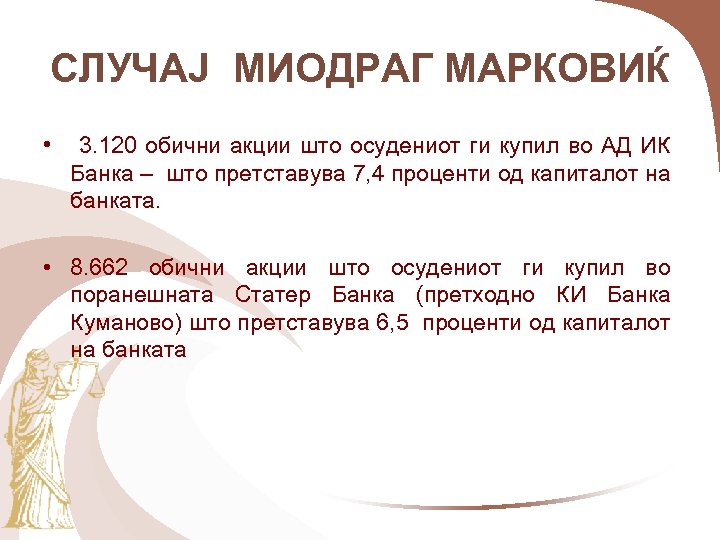 СЛУЧАЈ МИОДРАГ МАРКОВИЌ

• 3.120 обични акции што осудениот ги купил во АД ИК Банка – што претставува 7,4 проценти од капиталот на банката.

• 8.662 обични акции што осудениот ги купил во поранешната Статер Банка (претходно КИ Банка Куманово) што претставува 6,5 проценти од капиталот на банката